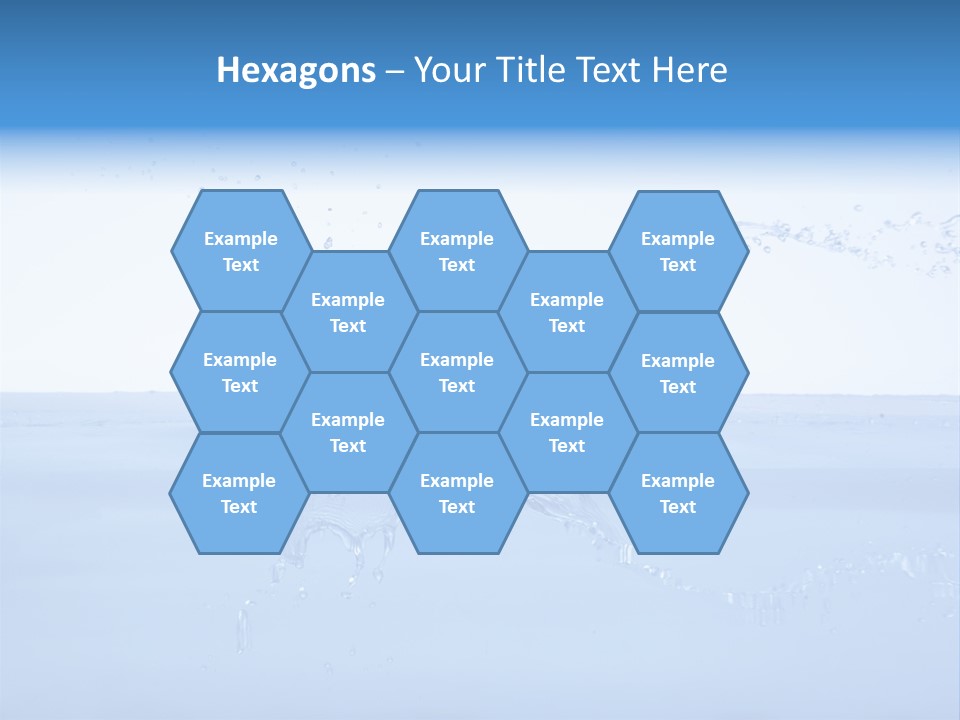 Hexagons – Your Title Text Here

Example Text

Example Text

Example Text

Example Text

Example Text

Example Text

Example Text

Example Text

Example Text

Example Text

Example Text

Example Text

Example Text